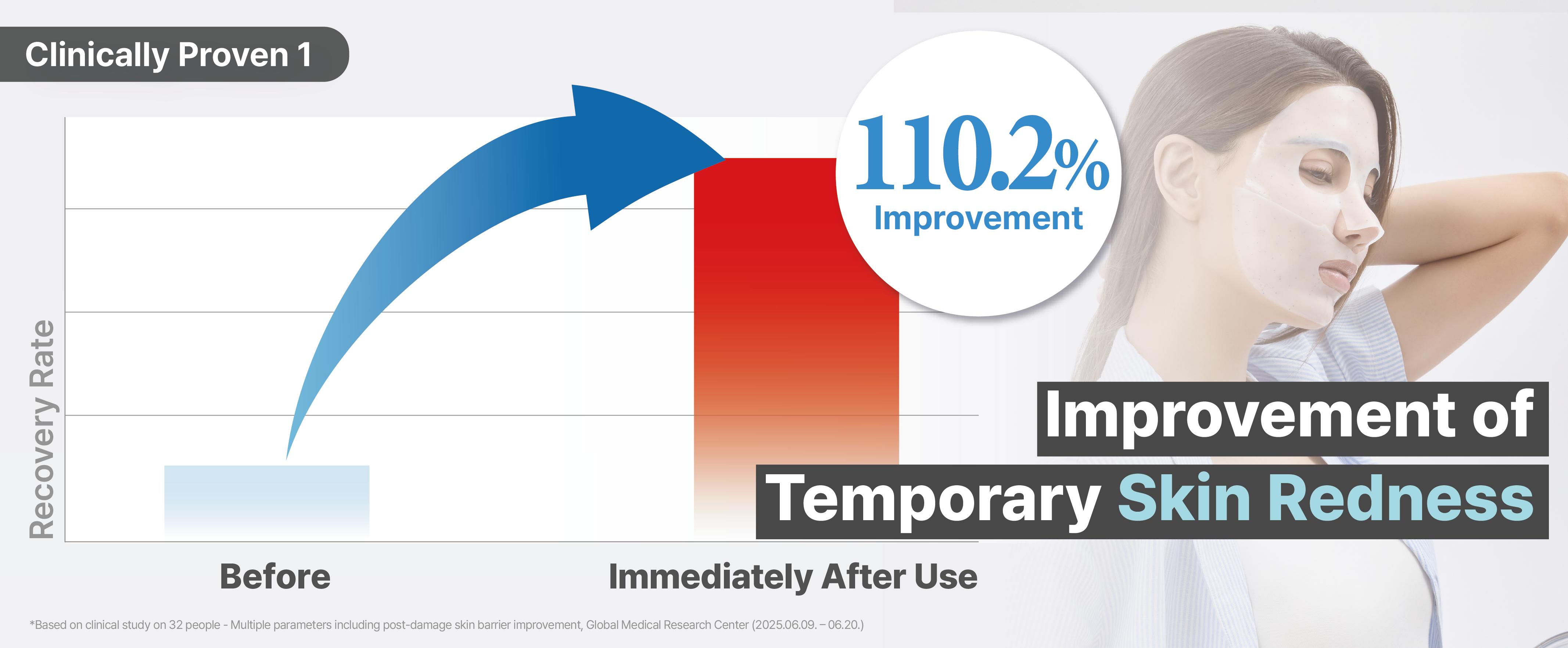 Clinically Proven 1

110.2%
Improvement

Recovery Rate

Before

Immediately After Use

Improvement of
Temporary Skin Redness

*Based on clinical study on 32 people - Multiple parameters including post-damage skin barrier improvement, Global Medical Research Center (2025.06.09. – 06.20.)